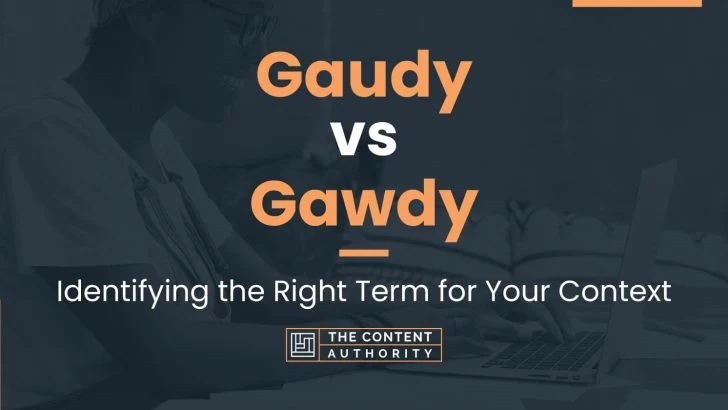 Gaudy
vs
Gawdy

Identifying the Right Term for Your Context

THE CONTENT
AUTHORITY